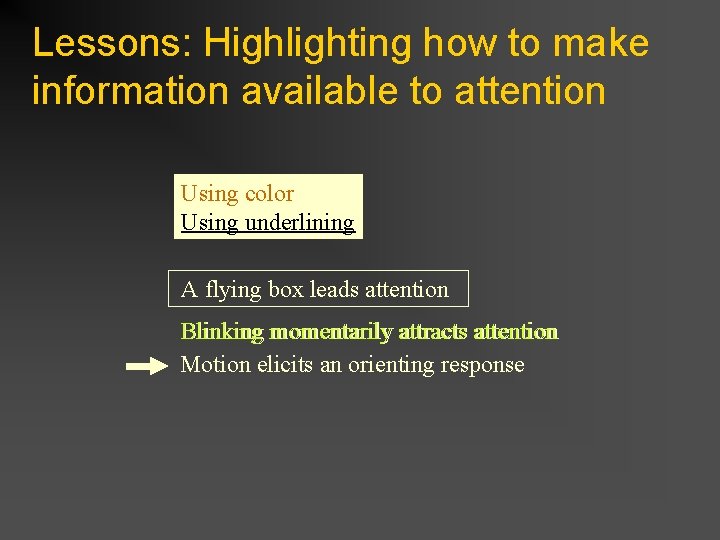 Lessons: Highlighting how to make information available to attention

Using color
Using underlining

A flying box leads attention

Blinking momentarily attracts attention

Motion elicits an orienting response